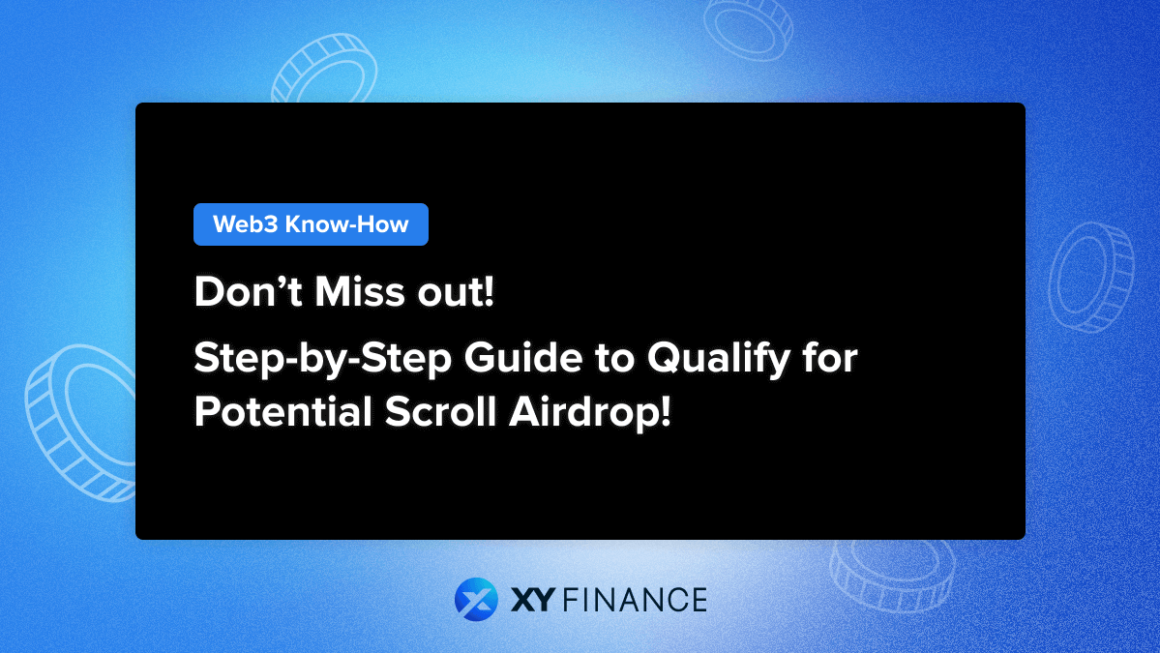 Web3 Know-How

Don’t Miss out!

Step-by-Step Guide to Qualify for Potential Scroll Airdrop!

XY FINANCE